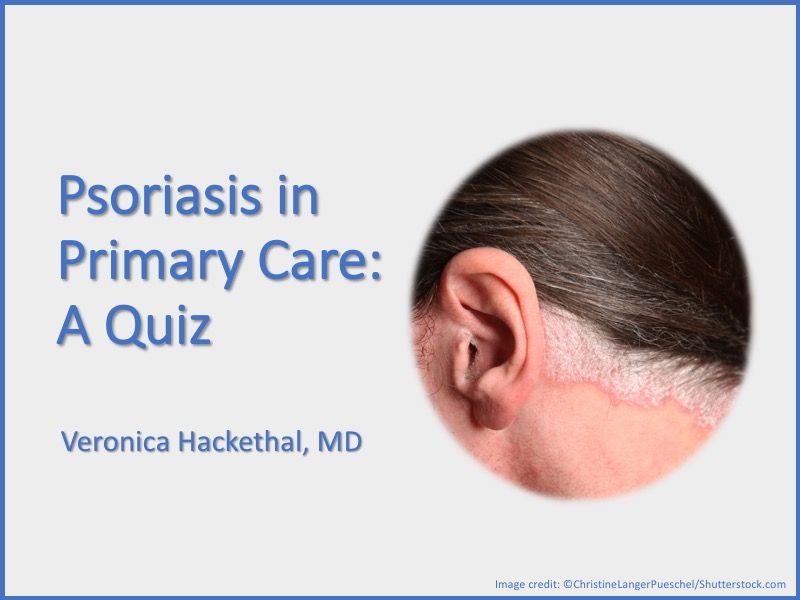 Psoriasis in Primary Care: A Quiz

Veronica Hackethal, MD

Image credit: ©ChristineLangerPueschel/Shutterstock.com